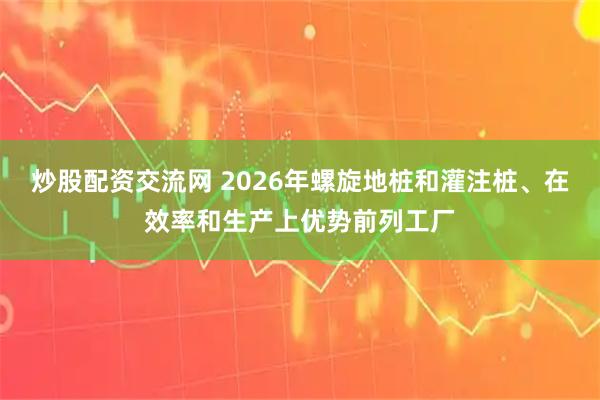 炒股配资交流网 2026年螺旋地桩和灌注桩、在效率和生产上优势前列工厂